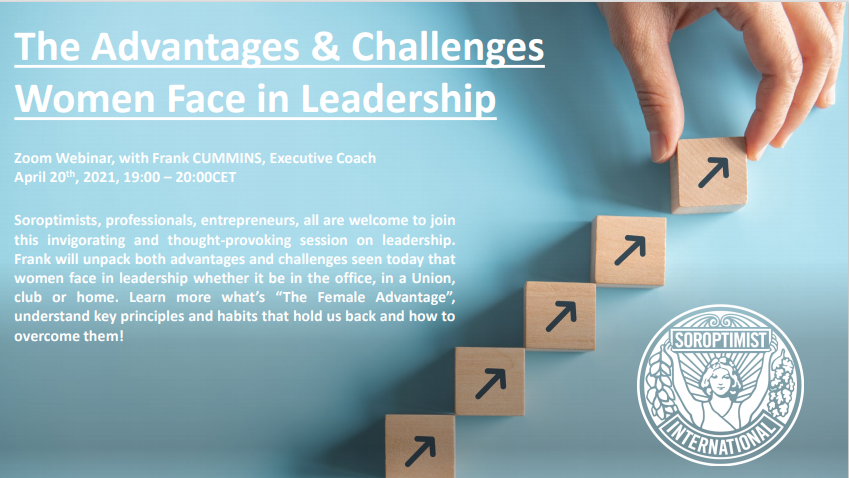 The Advantages & Challenges Women Face in Leadership

Zoom Webinar, with Frank CUMMINS, Executive Coach
April 20$^{th}$, 2021, 19:00 – 20:00CET

Soroptimists, professionals, entrepreneurs, all are welcome to join this invigorating and thought-provoking session on leadership. Frank will unpack both advantages and challenges seen today that women face in leadership whether it be in the office, in a Union, club or home. Learn more what's "The Female Advantage", understand key principles and habits that hold us back and how to overcome them!

SOROPTIMIST
INTERNATIONAL